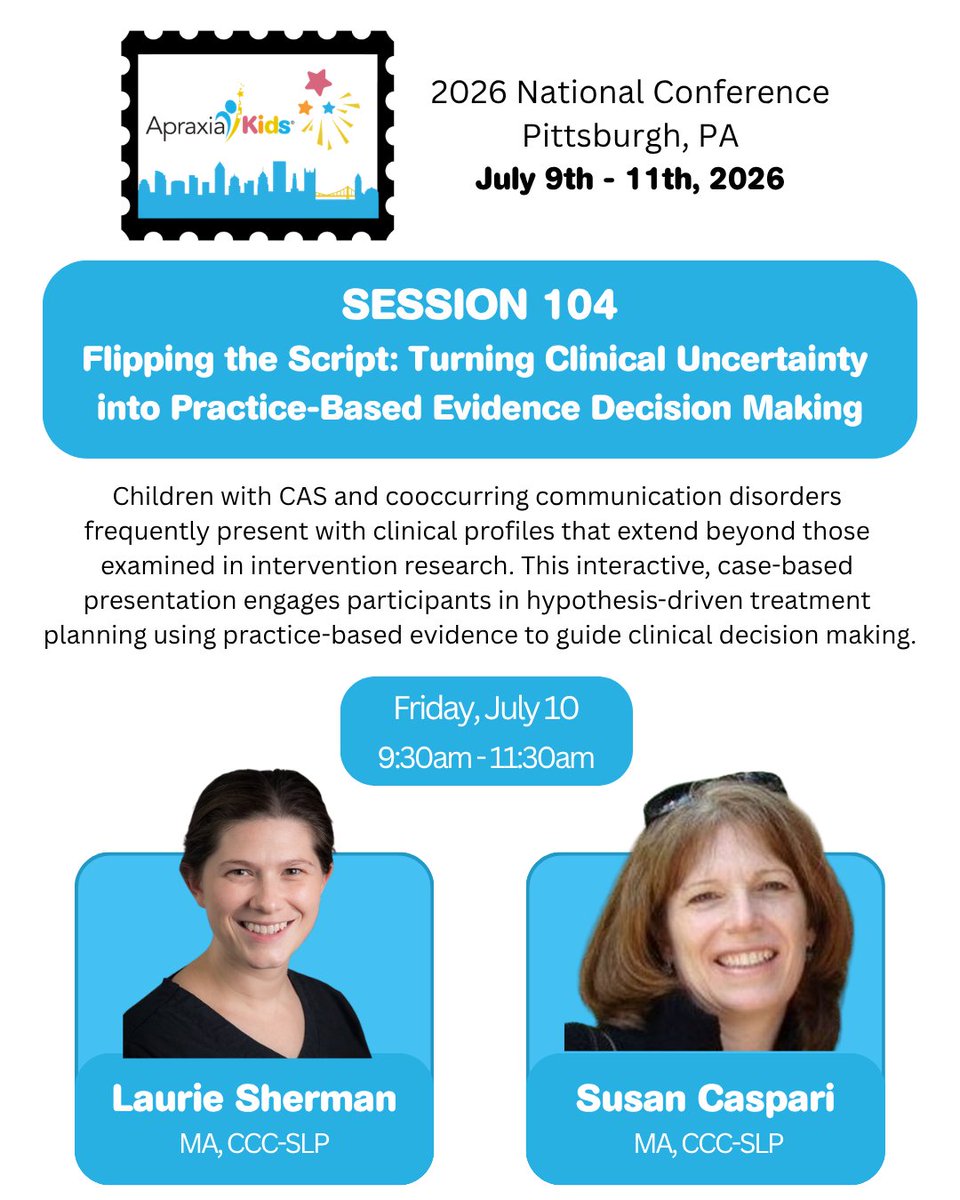 Apraxia Kids

2026 National Conference
Pittsburgh, PA
July 9th - 11th, 2026

SESSION 104
Flipping the Script: Turning Clinical Uncertainty into Practice-Based Evidence Decision Making

Children with CAS and cooccurring communication disorders frequently present with clinical profiles that extend beyond those examined in intervention research. This interactive, case-based presentation engages participants in hypothesis-driven treatment planning using practice-based evidence to guide clinical decision making.

Friday, July 10
9:30am - 11:30am

Laurie Sherman
MA, CCC-SLP

Susan Caspari
MA, CCC-SLP